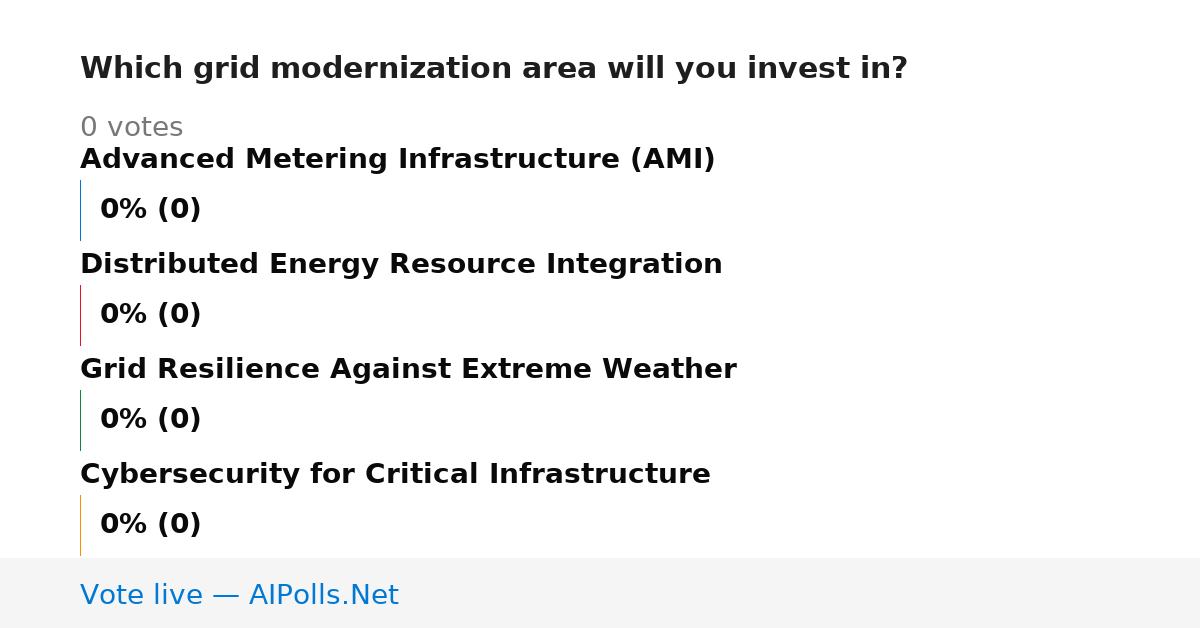 Which grid modernization area will you invest in?

0 votes

Advanced Metering Infrastructure (AMI)

0% (0)

Distributed Energy Resource Integration

0% (0)

Grid Resilience Against Extreme Weather

0% (0)

Cybersecurity for Critical Infrastructure

0% (0)

Vote live — AIPolls.Net